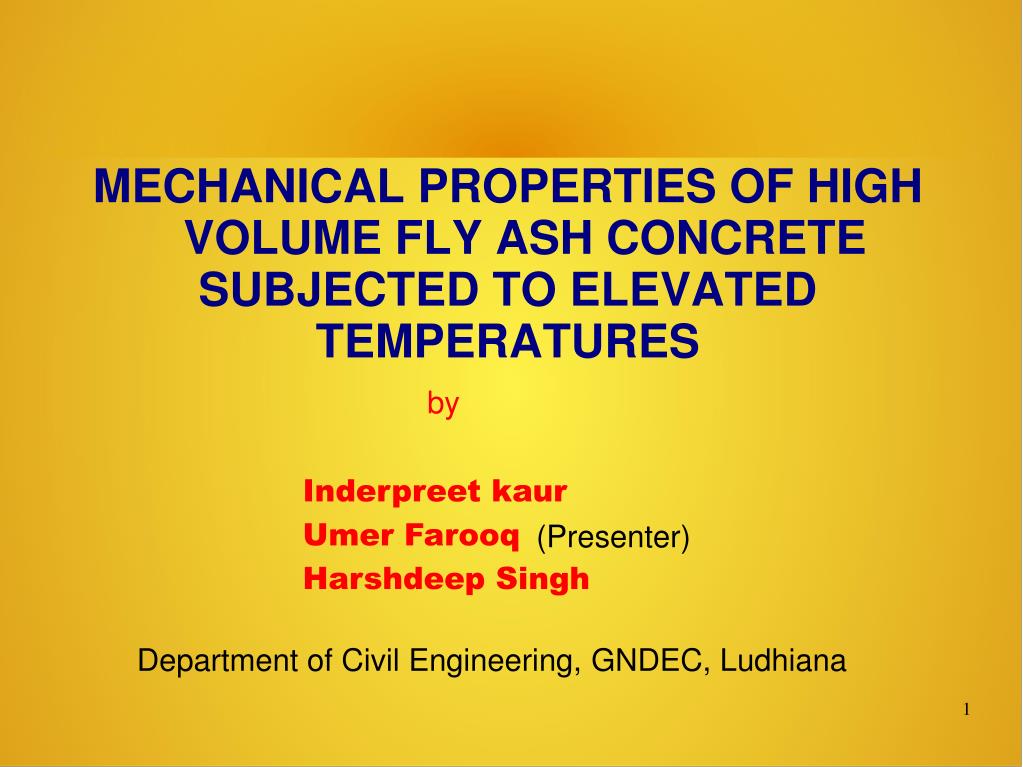 MECHANICAL PROPERTIES OF HIGH VOLUME FLY ASH CONCRETE SUBJECTED TO ELEVATED TEMPERATURES

by

Inderpreet kaur
Umer Farooq (Presenter)
Harshdeep Singh

Department of Civil Engineering, GNDEC, Ludhiana

1